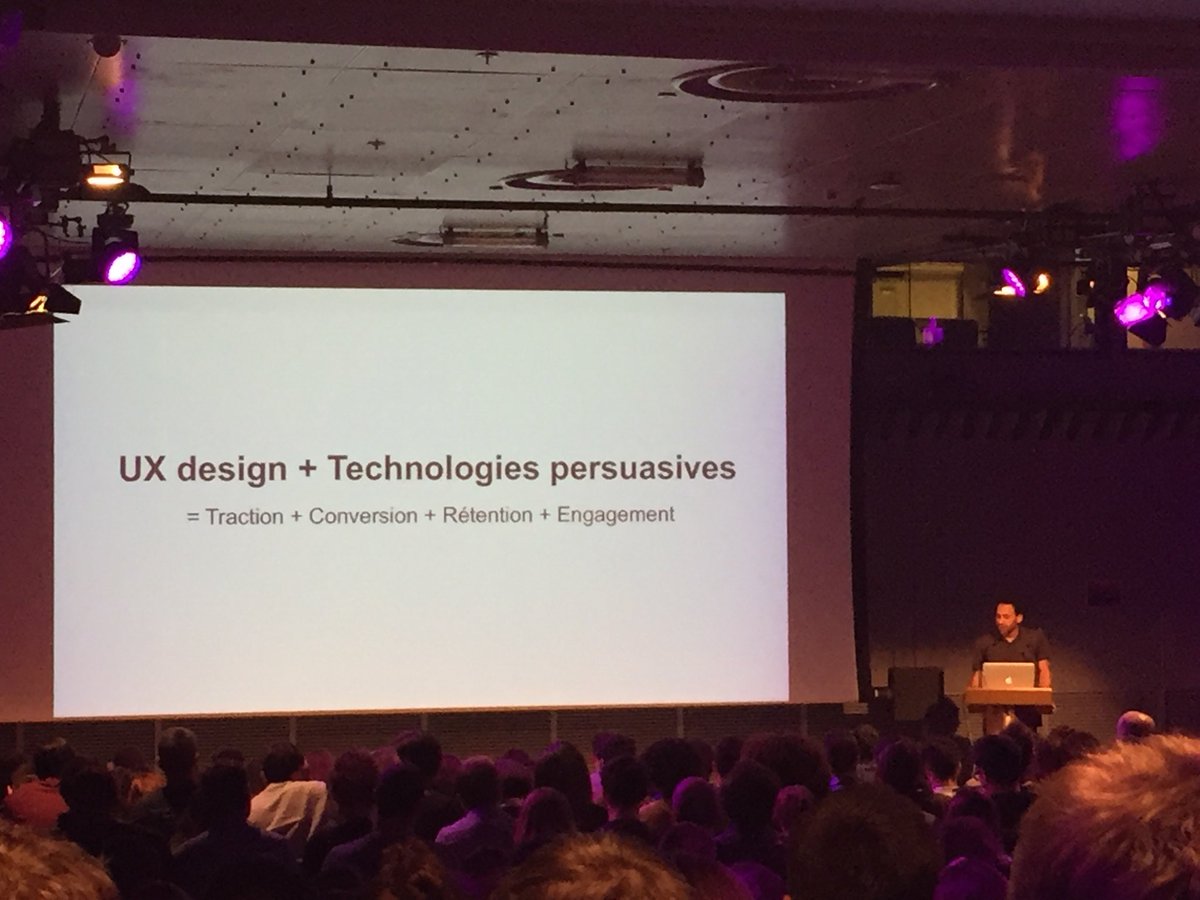 UX design + Technologies persuasives

= Traction + Conversion + Rétention + Engagement